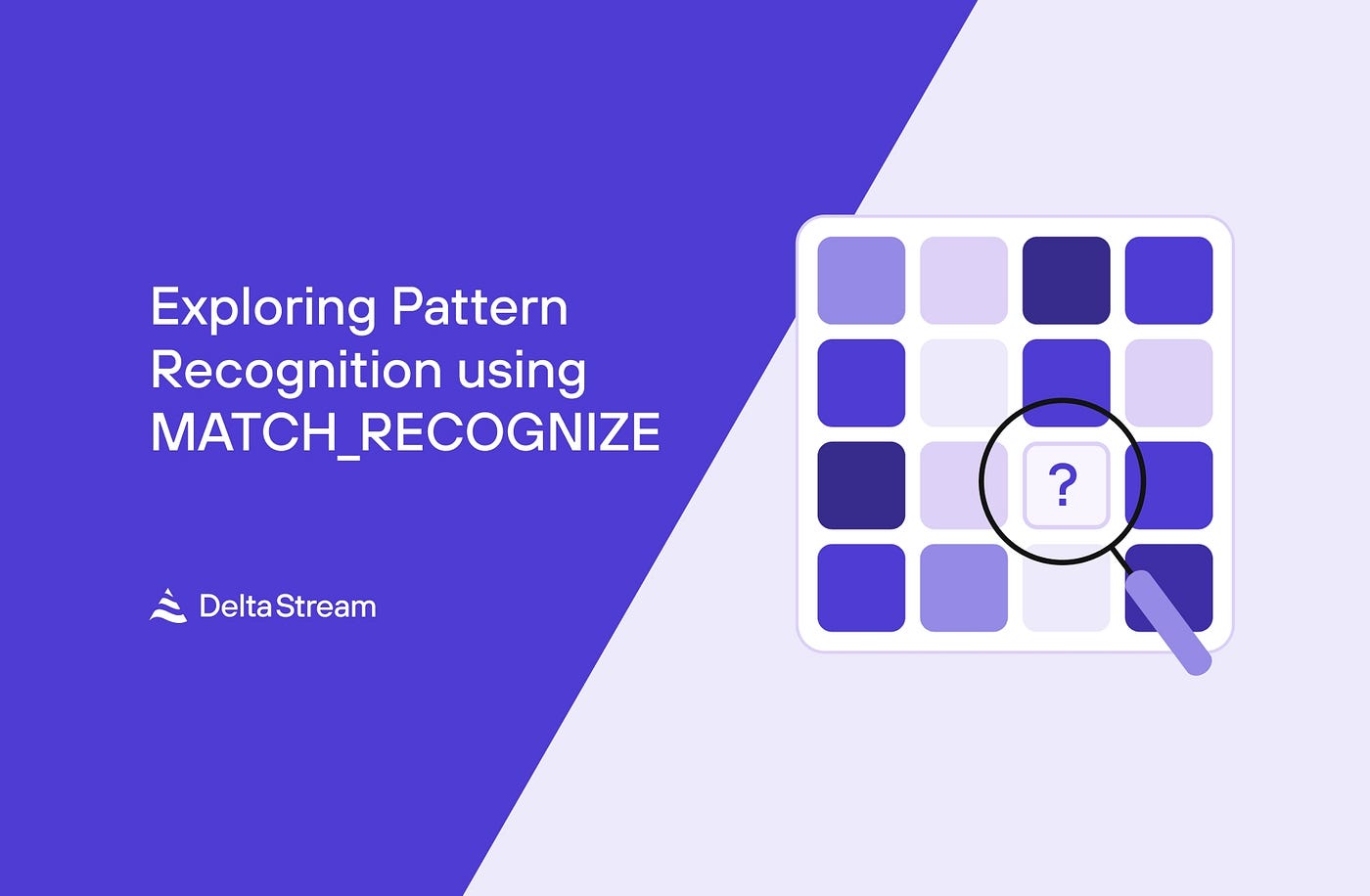 Exploring Pattern Recognition using MATCH_RECOGNIZE

DeltaStream

?